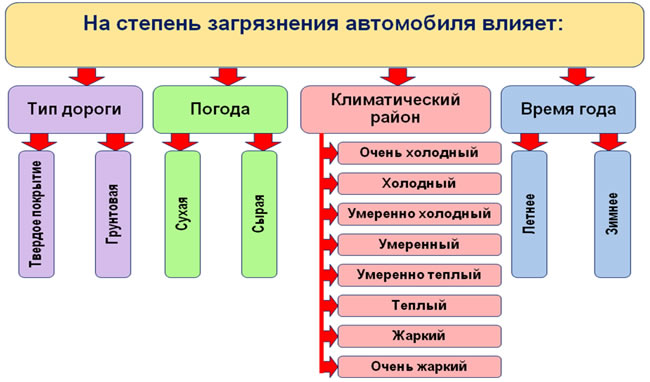 На степень загрязнения автомобиля влияет:

Тип дороги

Твердое покрытие

Грунтовая

Погода

Сухая

Сырая

Климатический район

Очень холодный

Холодный

Умеренно холодный

Умеренный

Умеренно теплый

Теплый

Жаркий

Очень жаркий

Время года

Летнее

Зимнее